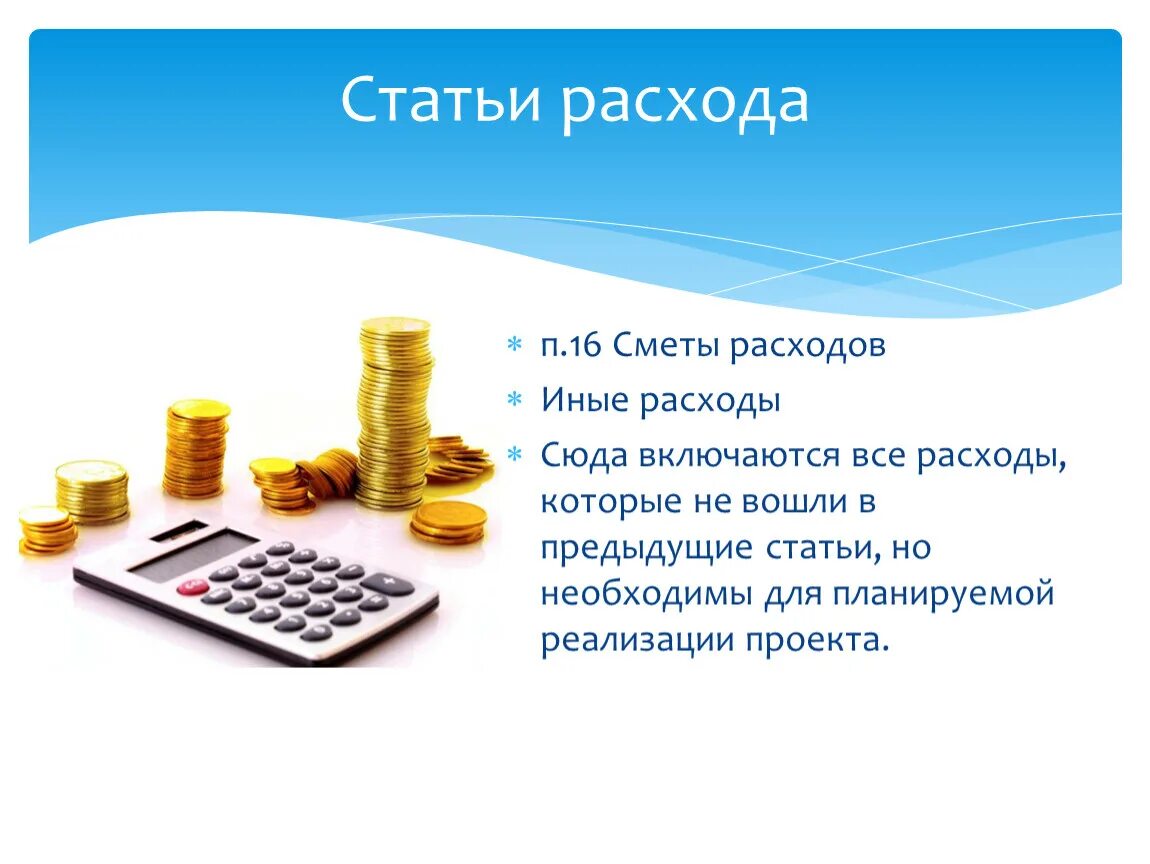 Статьи расхода

* п.16 Сметы расходов
* Иные расходы
* Сюда включаются все расходы, которые не вошли в предыдущие статьи, но необходимы для планируемой реализации проекта.